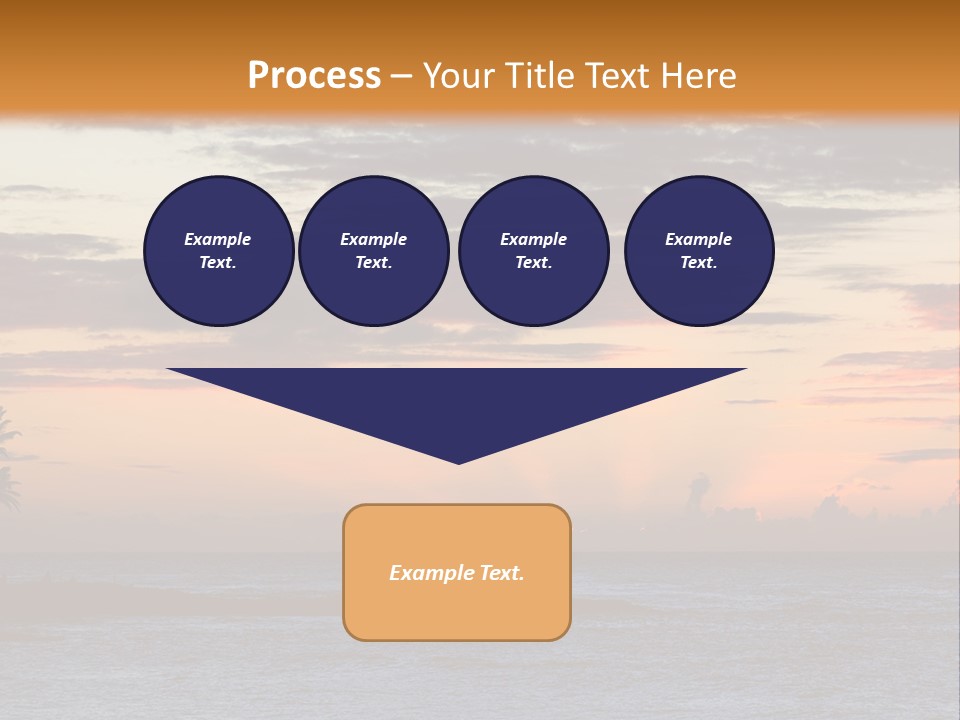 Process – Your Title Text Here

Example Text.

Example Text.

Example Text.

Example Text.

Example Text.